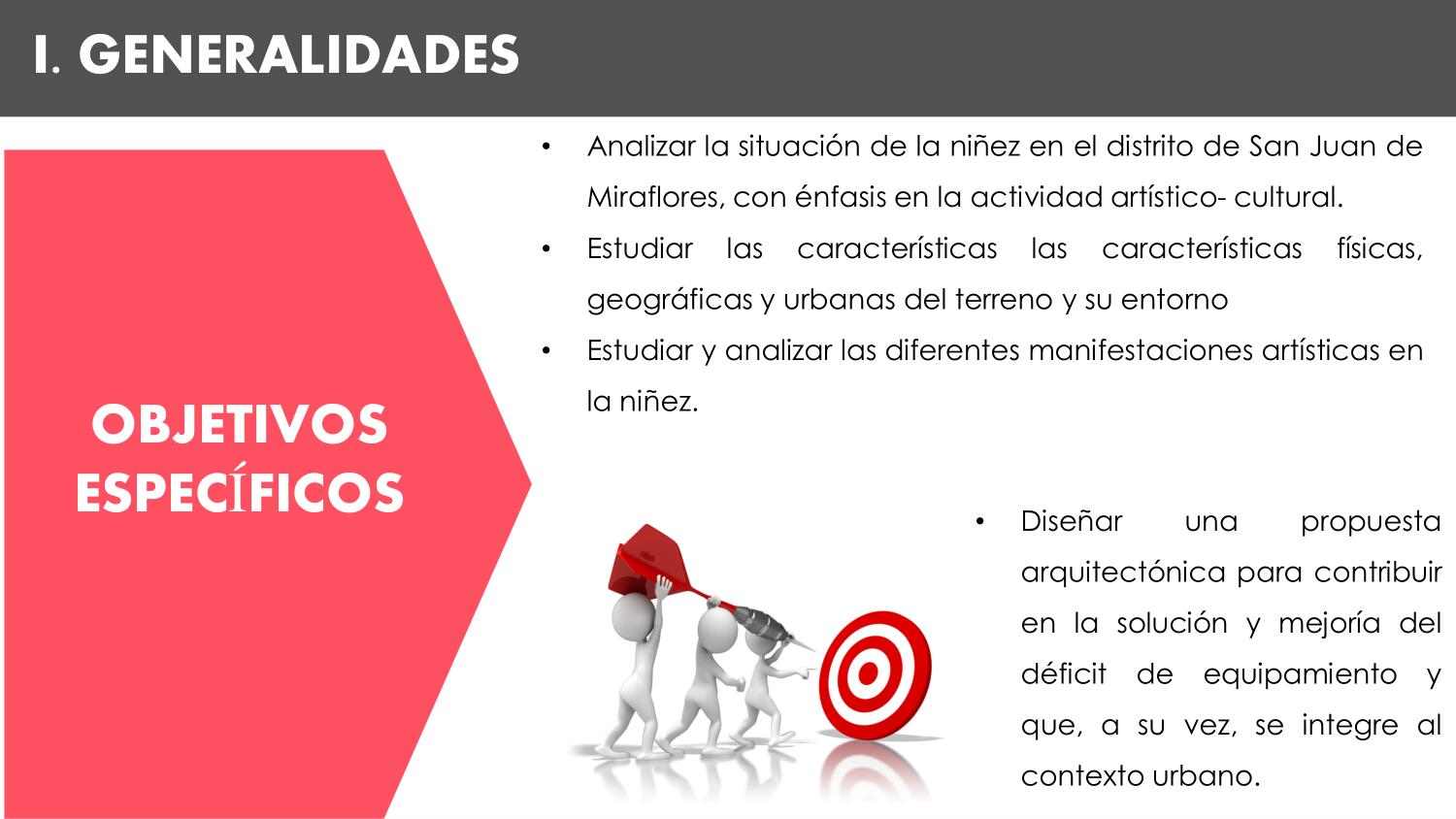 I. GENERALIDADES

OBJETIVOS ESPECÍFICOS

• Analizar la situación de la niñez en el distrito de San Juan de Miraflores, con énfasis en la actividad artístico- cultural.
• Estudiar las características las características físicas, geográficas y urbanas del terreno y su entorno
• Estudiar y analizar las diferentes manifestaciones artísticas en la niñez.

• Diseñar una propuesta arquitectónica para contribuir en la solución y mejoría del déficit de equipamiento y que, a su vez, se integre al contexto urbano.